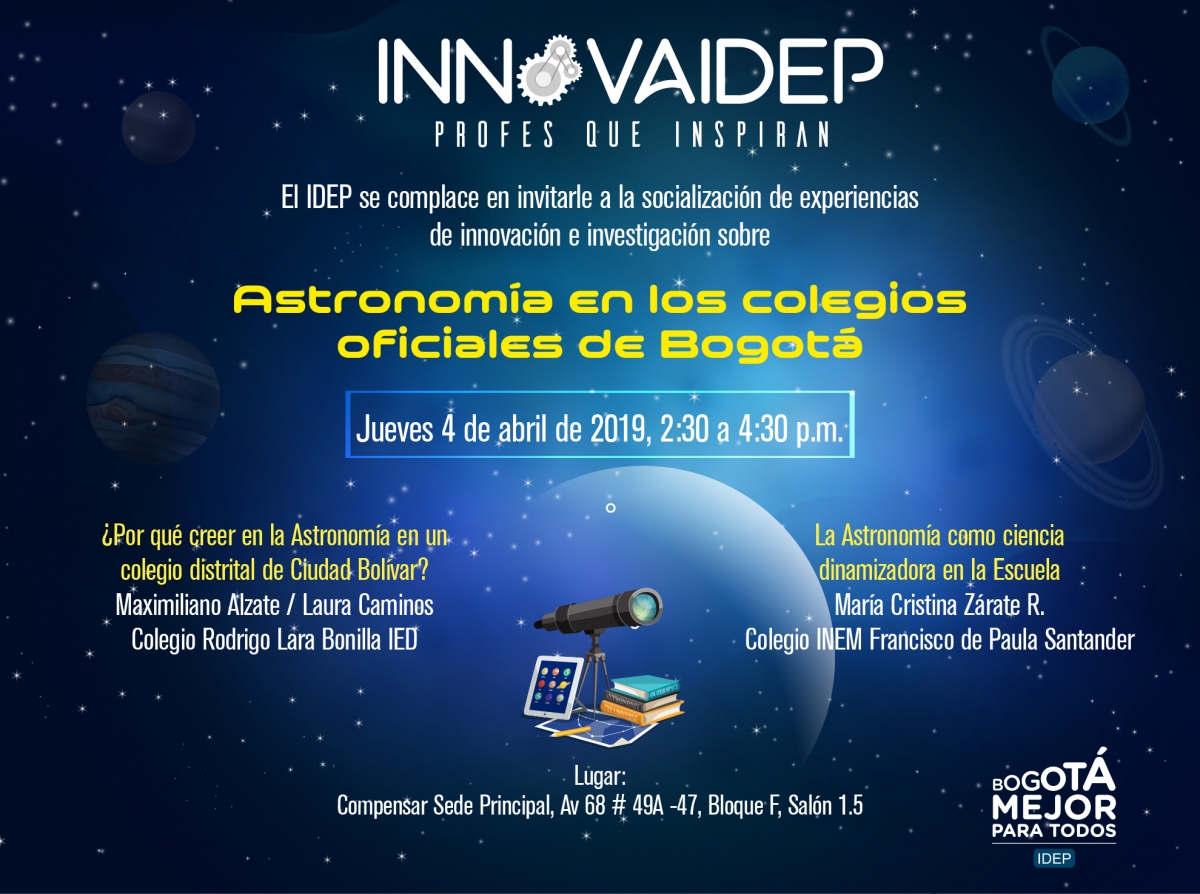 INNOVAIDEP
PROFES QUE INSPIRAN

El IDEP se complace en invitarle a la socialización de experiencias de innovación e investigación sobre

Astronomía en los colegios oficiales de Bogotá

Jueves 4 de abril de 2019, 2:30 a 4:30 p.m.

¿Por qué creer en la Astronomía en un colegio distrital de Ciudad Bolívar?
Maximiliano Alzate / Laura Caminos
Colegio Rodrigo Lara Bonilla IED

La Astronomía como ciencia dinamizadora en la Escuela
María Cristina Zárate R.
Colegio INEM Francisco de Paula Santander

Lugar:
Compensar Sede Principal, Av 68 # 49A -47, Bloque F, Salón 1.5

BOGOTÁ MEJOR PARA TODOS
IDEP